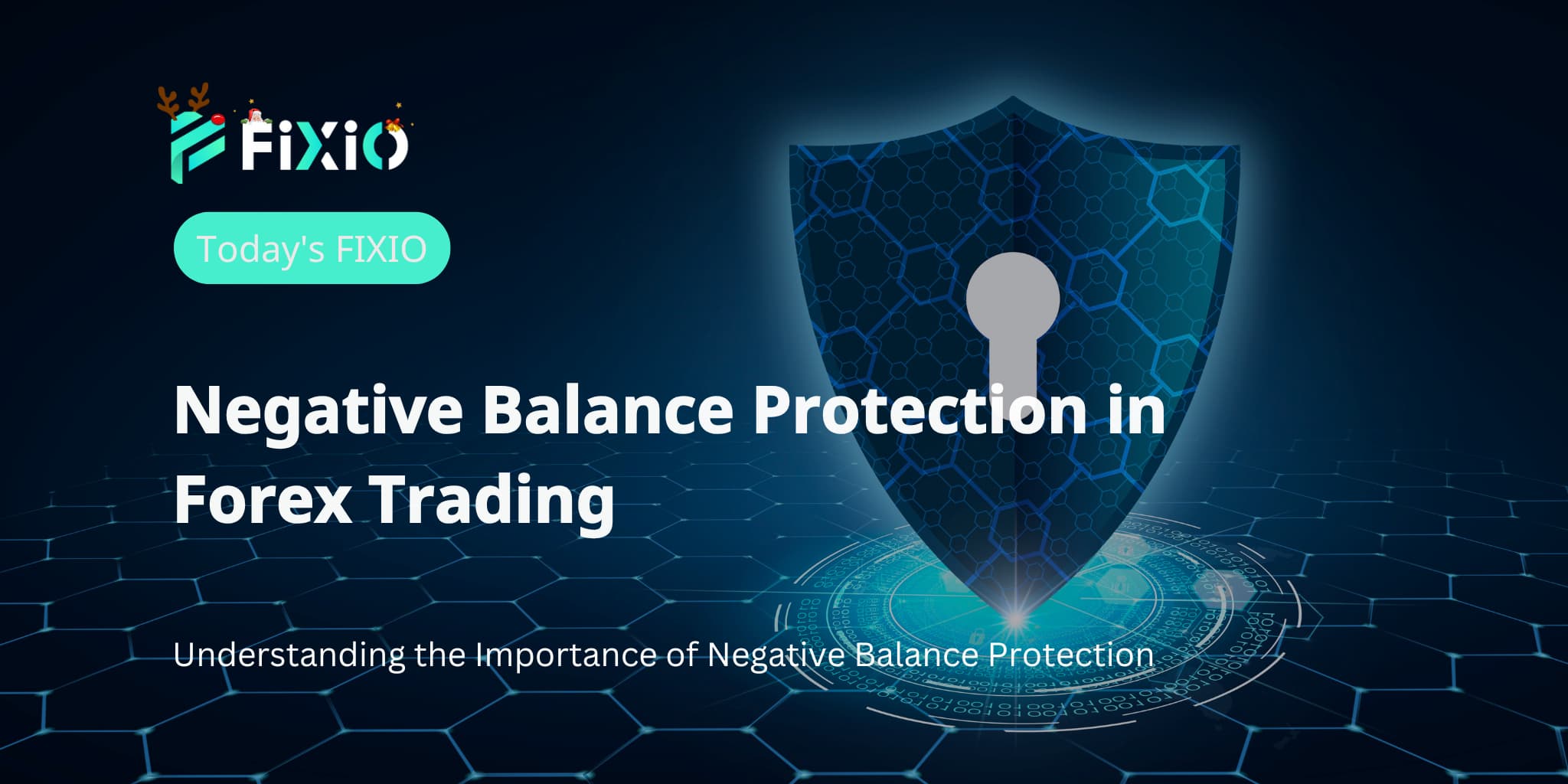 FiXiO

Today's FIXIO

Negative Balance Protection in Forex Trading

Understanding the Importance of Negative Balance Protection